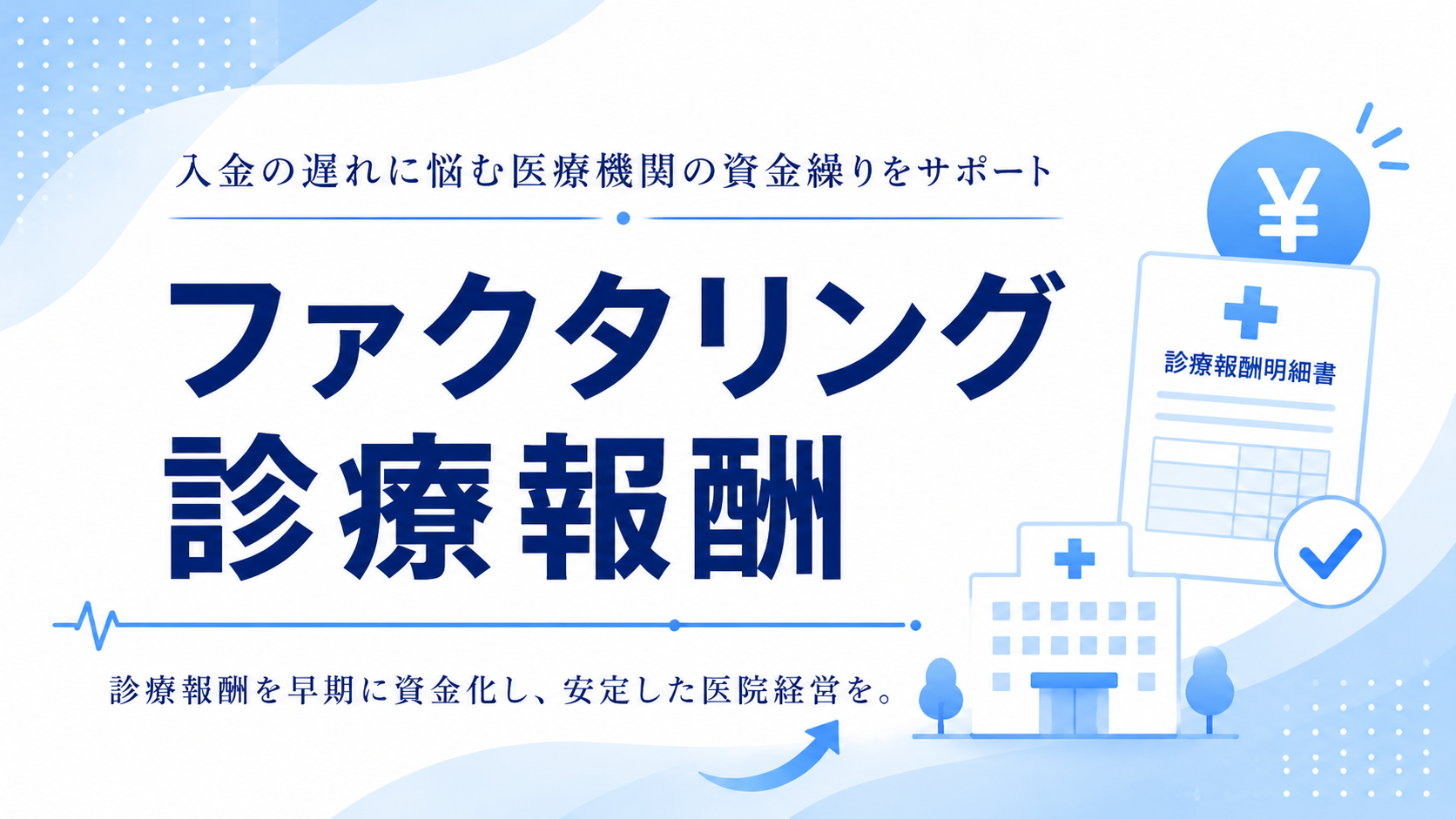 入金の遅れに悩む医療機関の資金繰りをサポート

ファクタリング
診療報酬

診療報酬を早期に資金化し、安定した医院経営を。

¥

診療報酬明細書